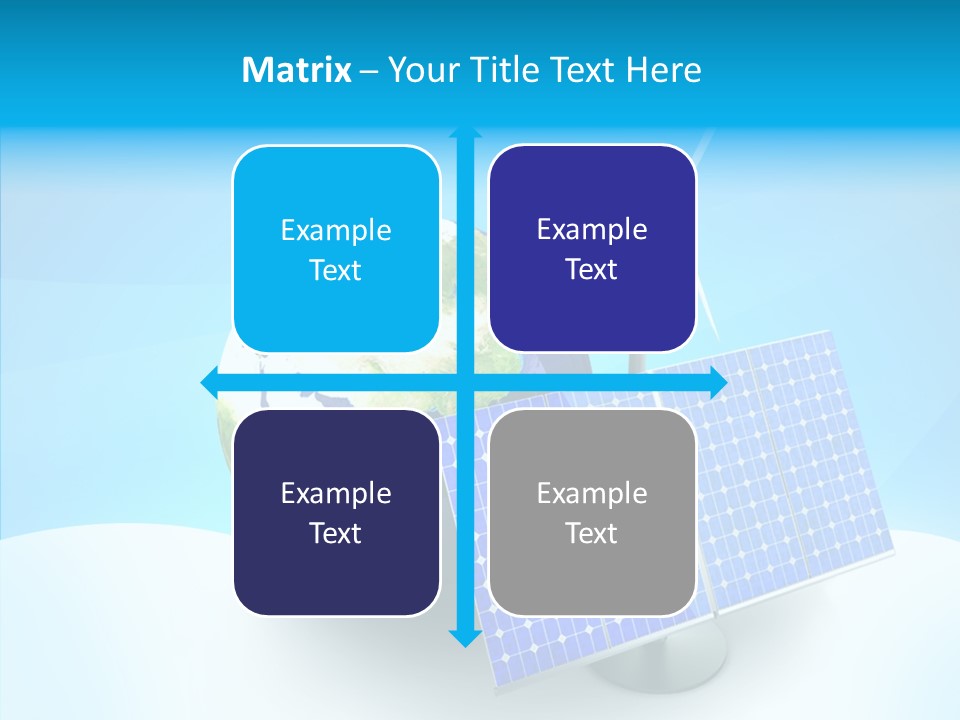 Matrix – Your Title Text Here

Example Text

Example Text

Example Text

Example Text